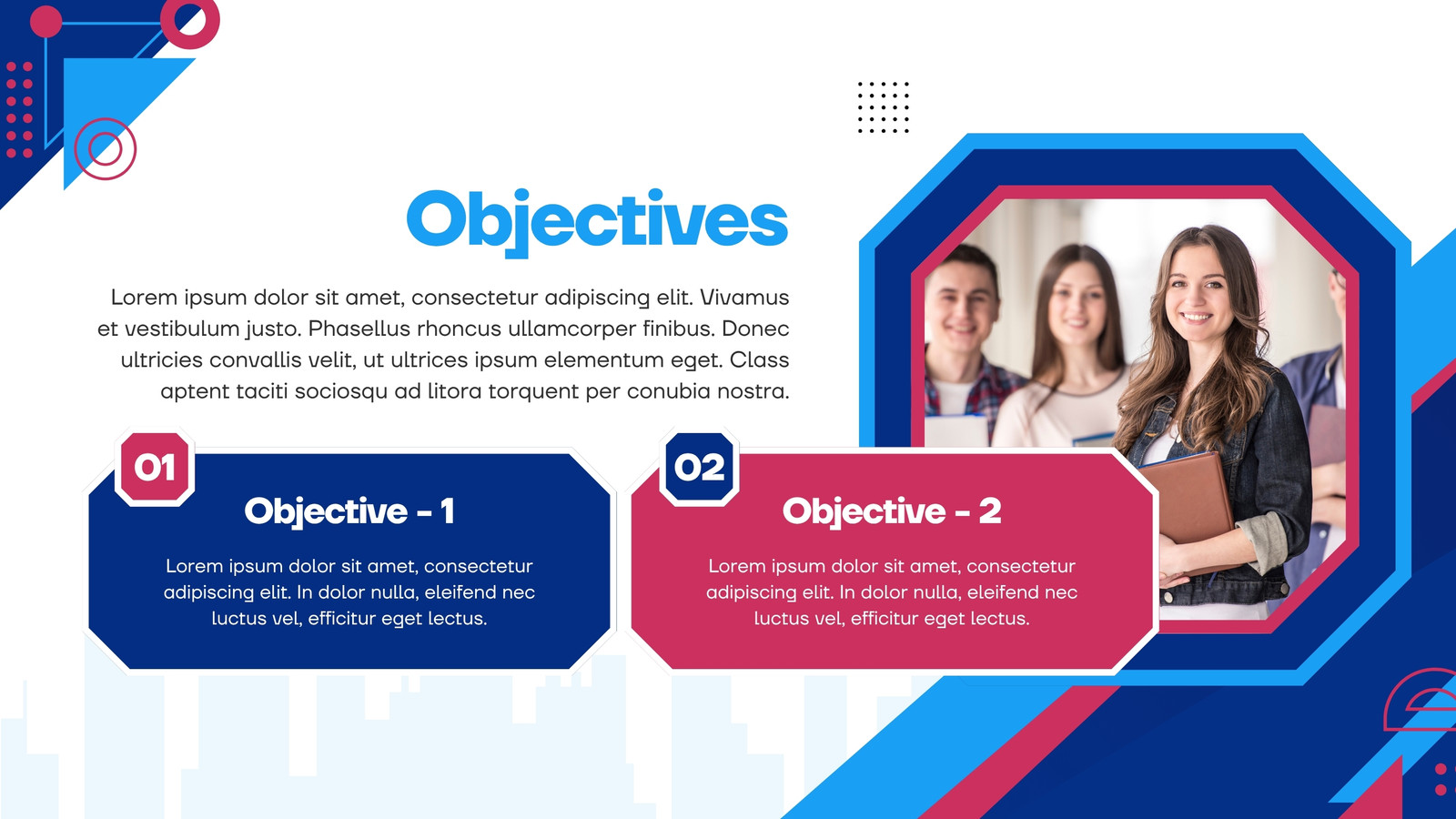 Objectives

Lorem ipsum dolor sit amet, consectetur adipiscing elit. Vivamus et vestibulum justo. Phasellus rhoncus ullamcorper finibus. Donec ultricies convallis velit, ut ultrices ipsum elementum eget. Class aptent taciti sociosqu ad litora torquent per conubia nostra.

01

Objective - 1

Lorem ipsum dolor sit amet, consectetur adipiscing elit. In dolor nulla, eleifend nec luctus vel, efficitur eget lectus.

02

Objective - 2

Lorem ipsum dolor sit amet, consectetur adipiscing elit. In dolor nulla, eleifend nec luctus vel, efficitur eget lectus.